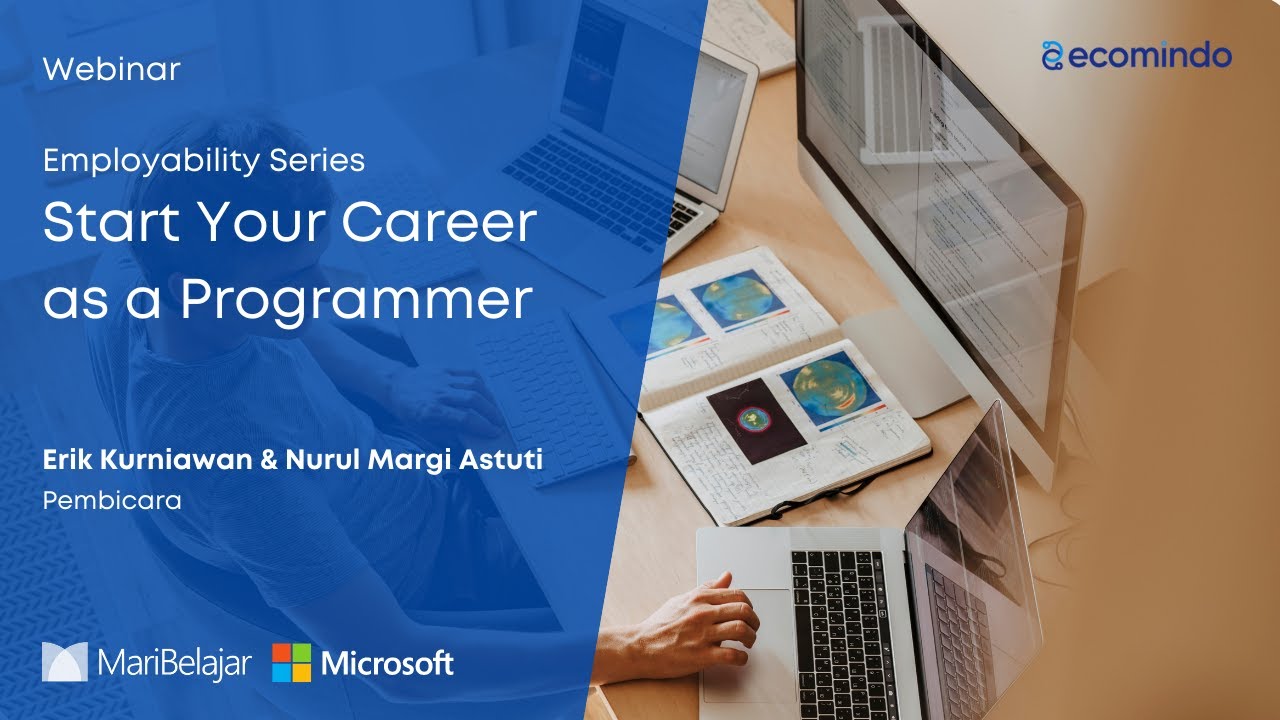 Webinar

ecomindo

Employability Series
Start Your Career as a Programmer

Erik Kurniawan & Nurul Margi Astuti
Pembicara

MariBelajar Microsoft